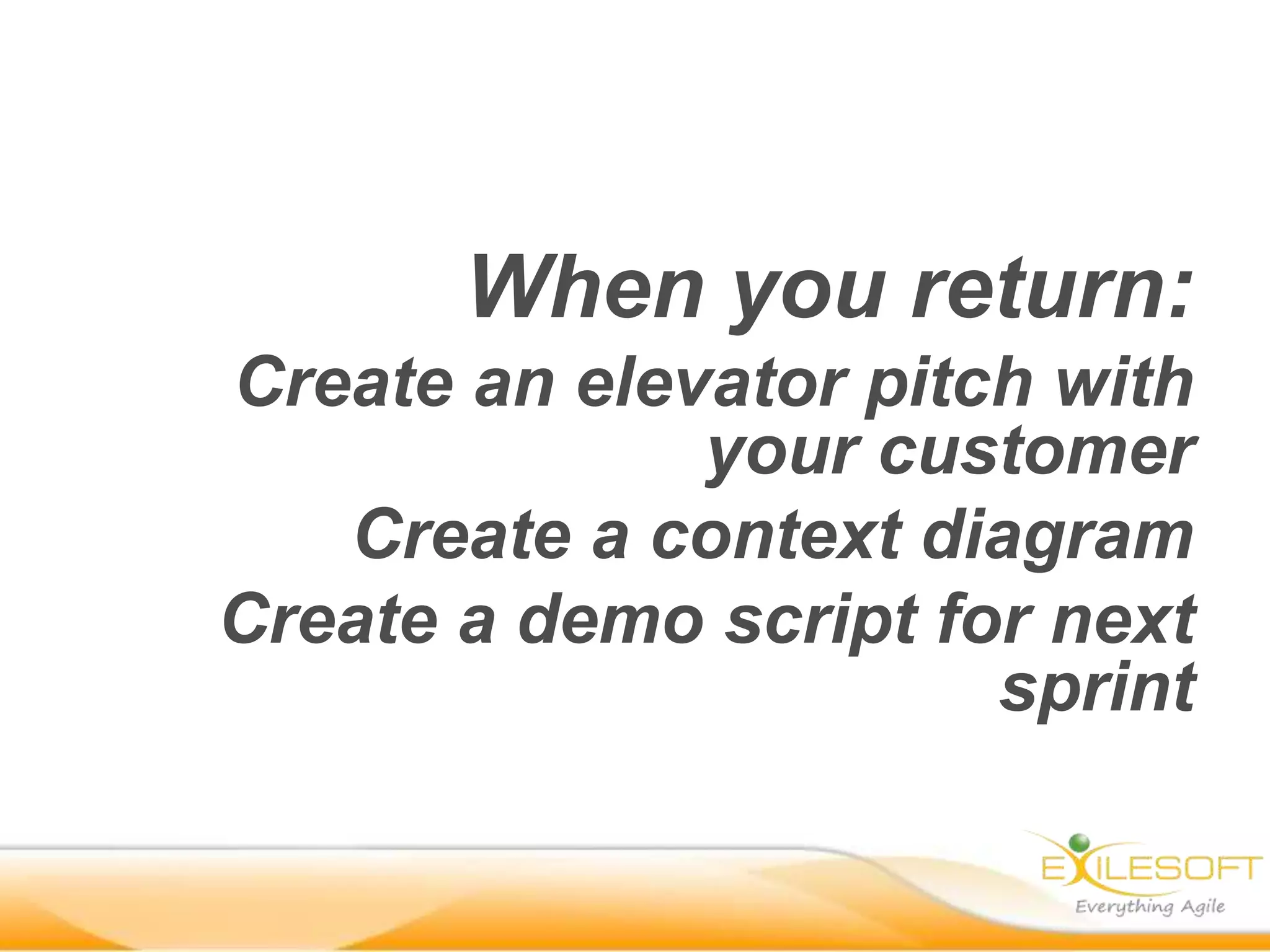 When you return:

Create an elevator pitch with your customer

Create a context diagram

Create a demo script for next sprint

EXILESOFT
Everything Agile